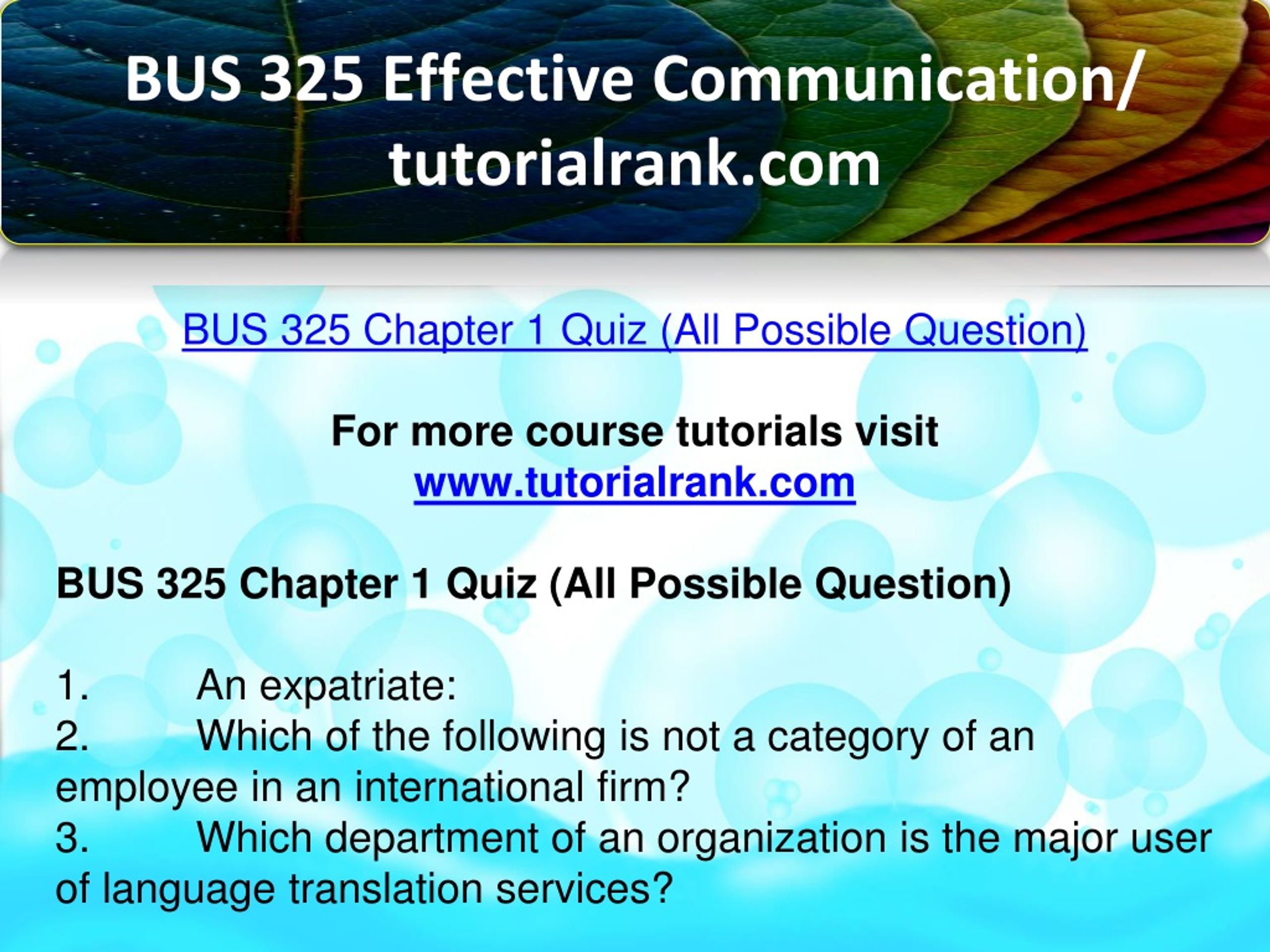 BUS 325 Effective Communication/ tutorialrank.com

BUS 325 Chapter 1 Quiz (All Possible Question)

For more course tutorials visit
www.tutorialrank.com

BUS 325 Chapter 1 Quiz (All Possible Question)

1. An expatriate:
2. Which of the following is not a category of an employee in an international firm?
3. Which department of an organization is the major user of language translation services?